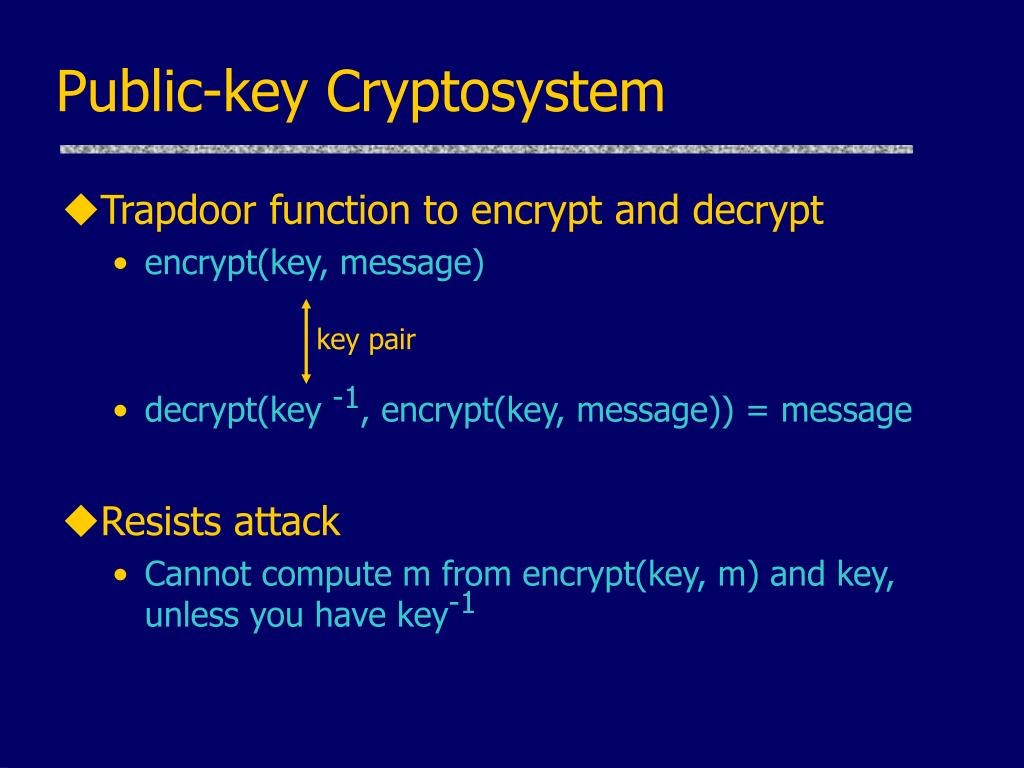 Public-key Cryptosystem

◆Trapdoor function to encrypt and decrypt
• encrypt(key, message)

key pair

• decrypt(key $^{-1}$, encrypt(key, message)) = message

◆Resists attack
• Cannot compute m from encrypt(key, m) and key, unless you have key$^{-1}$